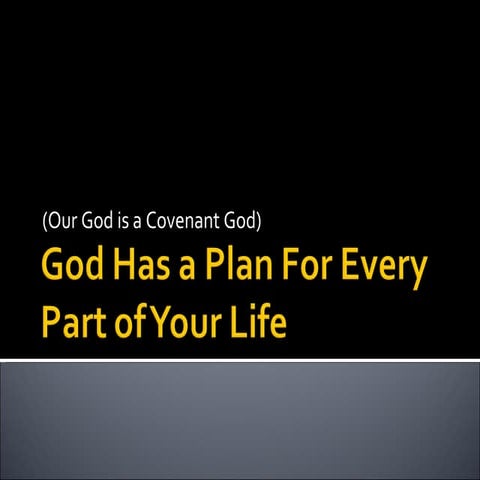 (Our God is a Covenant God)

God Has a Plan For Every Part of Your Life